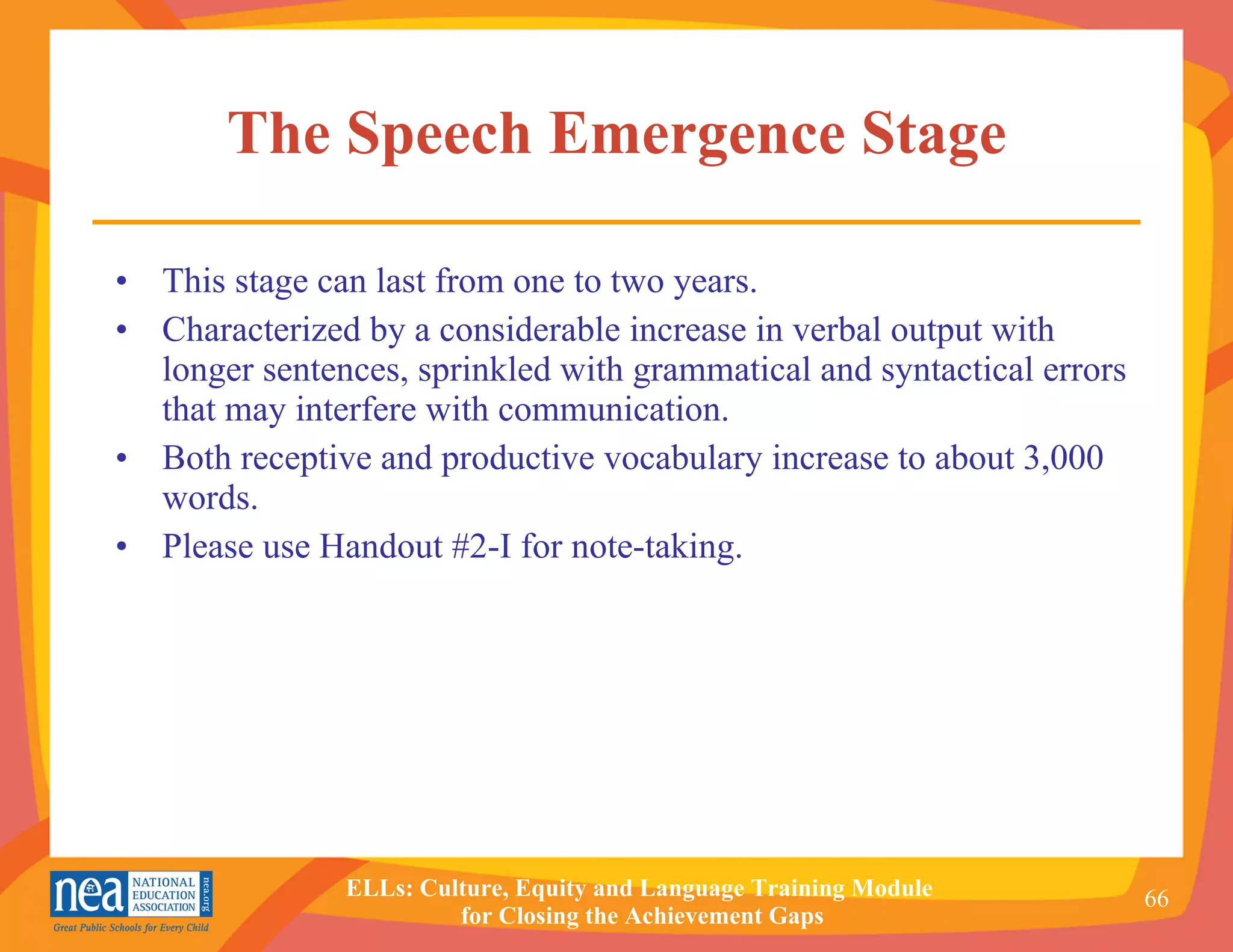 The Speech Emergence Stage

• This stage can last from one to two years.
• Characterized by a considerable increase in verbal output with longer sentences, sprinkled with grammatical and syntactical errors that may interfere with communication.
• Both receptive and productive vocabulary increase to about 3,000 words.
• Please use Handout #2-I for note-taking.

nea NATIONAL EDUCATION ASSOCIATION nea.org
Great Public Schools for Every Child

ELLs: Culture, Equity and Language Training Module for Closing the Achievement Gaps

66